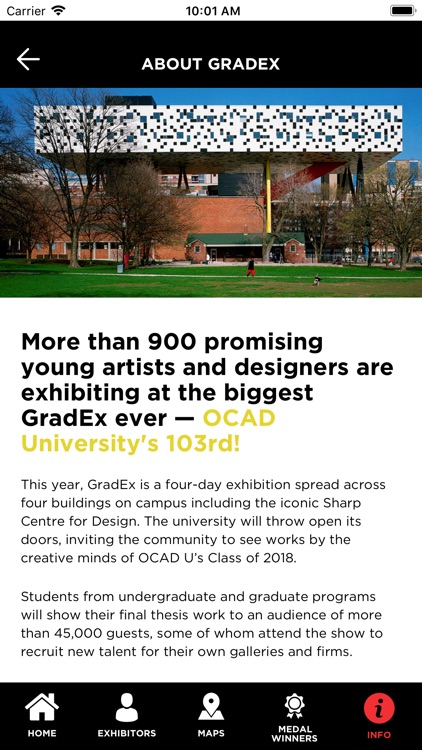 Carrier 10:01 AM

ABOUT GRADEX

More than 900 promising young artists and designers are exhibiting at the biggest GradEx ever — OCAD University's 103rd!

This year, GradEx is a four-day exhibition spread across four buildings on campus including the iconic Sharp Centre for Design. The university will throw open its doors, inviting the community to see works by the creative minds of OCAD U's Class of 2018.

Students from undergraduate and graduate programs will show their final thesis work to an audience of more than 45,000 guests, some of whom attend the show to recruit new talent for their own galleries and firms.

HOME EXHIBITORS MAPS MEDAL WINNERS INFO